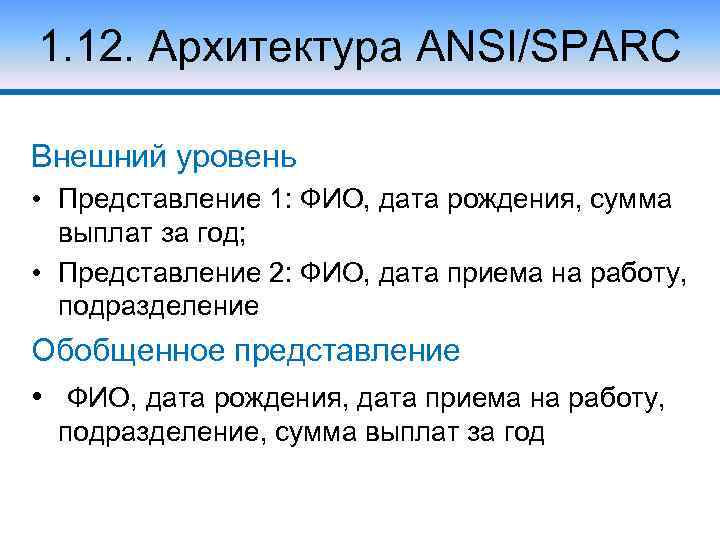 1.12. Архитектура ANSI/SPARC

Внешний уровень

• Представление 1: ФИО, дата рождения, сумма выплат за год;
• Представление 2: ФИО, дата приема на работу, подразделение

Обобщенное представление

• ФИО, дата рождения, дата приема на работу, подразделение, сумма выплат за год